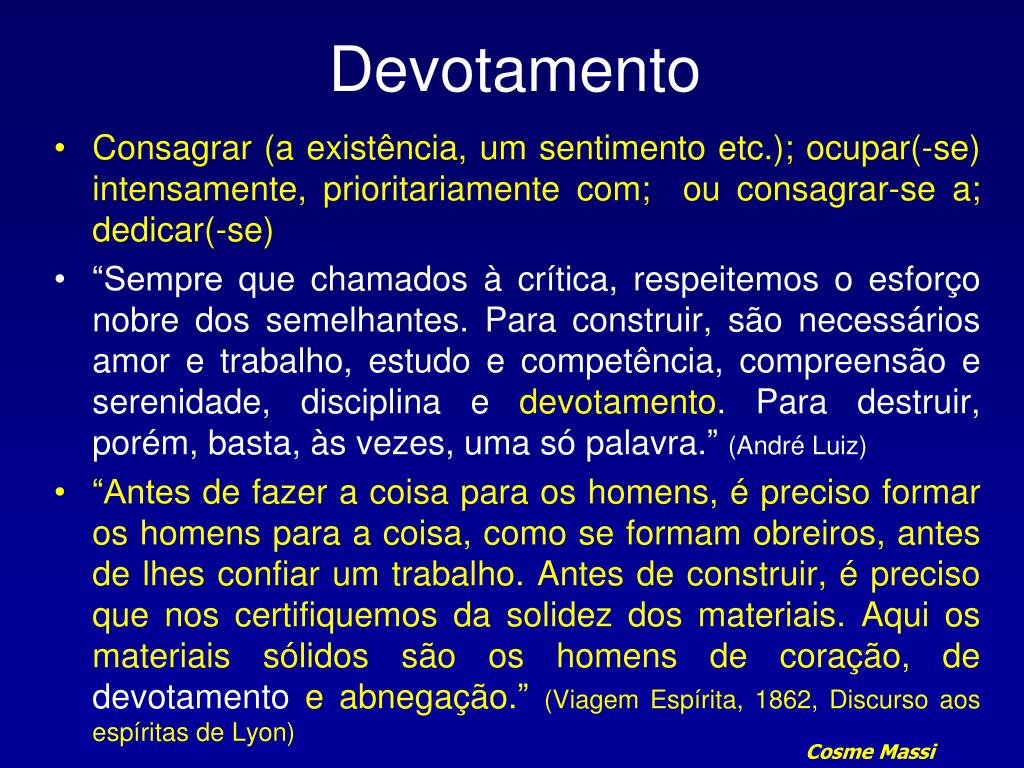 Devotamento

• Consagrar (a existência, um sentimento etc.); ocupar(-se) intensamente, prioritariamente com; ou consagrar-se a; dedicar(-se)

• “Sempre que chamados à crítica, respeitemos o esforço nobre dos semelhantes. Para construir, são necessários amor e trabalho, estudo e competência, compreensão e serenidade, disciplina e devotamento. Para destruir, porém, basta, às vezes, uma só palavra.” (André Luiz)

• “Antes de fazer a coisa para os homens, é preciso formar os homens para a coisa, como se formam obreiros, antes de lhes confiar um trabalho. Antes de construir, é preciso que nos certifiquemos da solidez dos materiais. Aqui os materiais sólidos são os homens de coração, de devotamento e abnegação.” (Viagem Espírita, 1862, Discurso aos espíritas de Lyon)

Cosme Massi